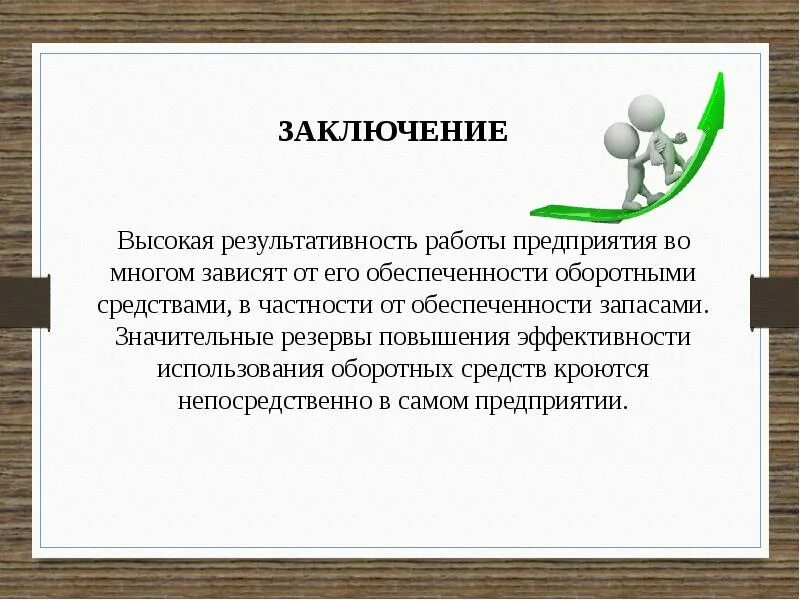 ЗАКЛЮЧЕНИЕ

Высокая результативность работы предприятия во многом зависят от его обеспеченности оборотными средствами, в частности от обеспеченности запасами. Значительные резервы повышения эффективности использования оборотных средств кроются непосредственно в самом предприятии.